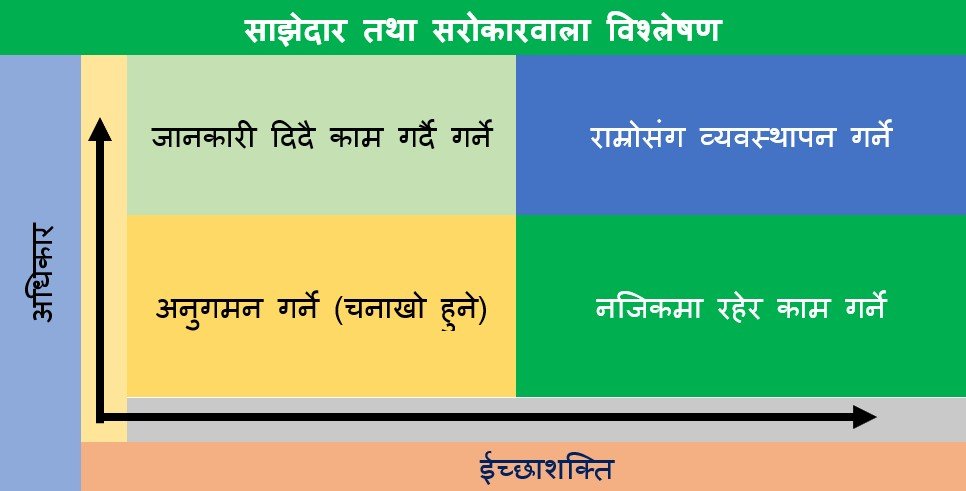 साझेदार तथा सरोकारवाला विश्लेषण

अधिकार

जानकारी दिदै काम गर्दै गर्ने

राम्रोसंग व्यवस्थापन गर्ने

अनुगमन गर्ने (चनाखो हुने)

नजिकमा रहेर काम गर्ने

ईच्छाशक्ति